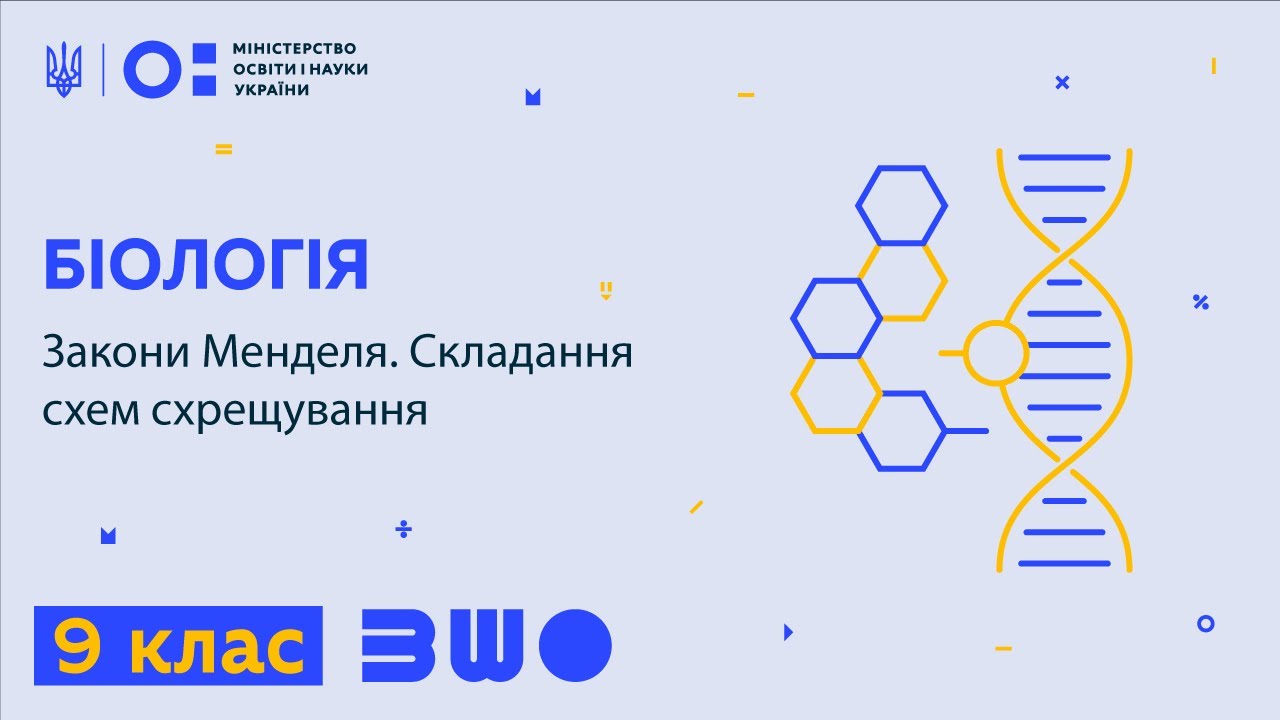 МІНІСТЕРСТВО ОСВІТИ І НАУКИ УКРАЇНИ

БІОЛОГІЯ

Закони Менделя. Складання схем схрещування

9 клас

ВШО